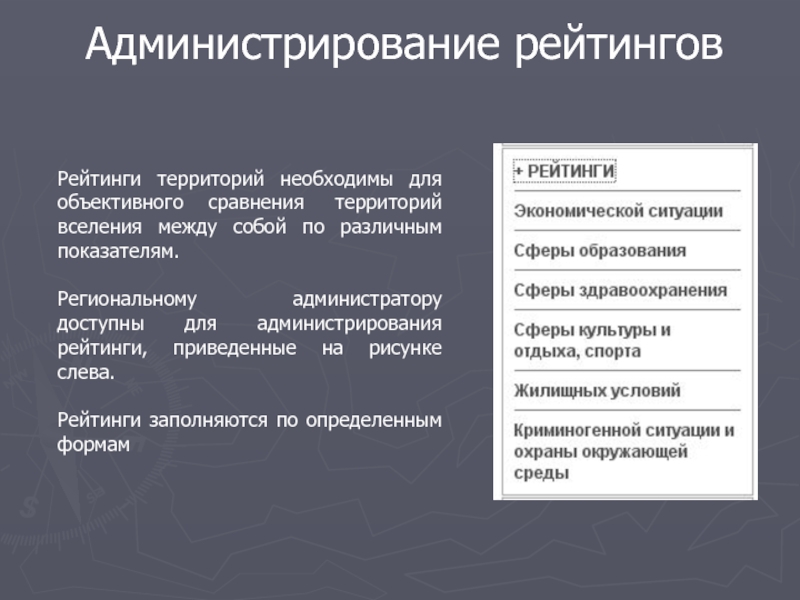 Администрирование рейтингов

Рейтинги территорий необходимы для объективного сравнения территорий вселения между собой по различным показателям.

Региональному администратору доступны для администрирования рейтинги, приведенные на рисунке слева.

Рейтинги заполняются по определенным формам

+ РЕЙТИНГИ

Экономической ситуации

Сферы образования

Сферы здравоохранения

Сферы культуры и отдыха, спорта

Жилищных условий

Криминогенной ситуации и охраны окружающей среды